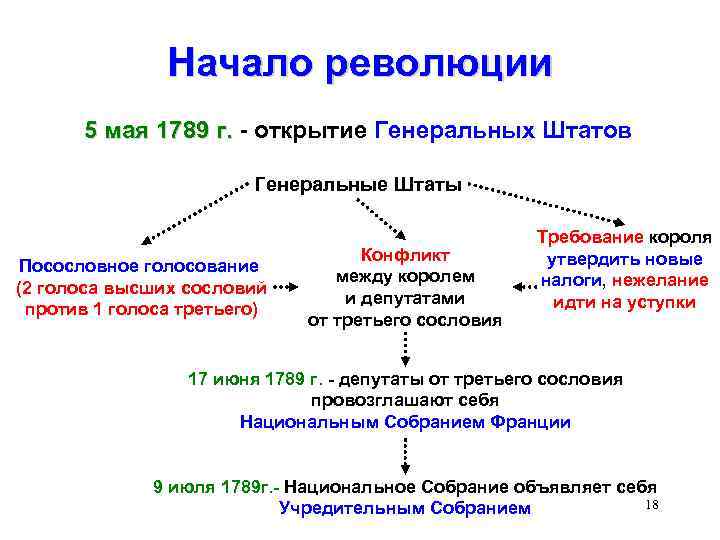 Начало революции

5 мая 1789 г. - открытие Генеральных Штатов

Генеральные Штаты

Посословное голосование (2 голоса высших сословий против 1 голоса третьего)

Конфликт между королем и депутатами от третьего сословия

Требование короля утвердить новые налоги, нежелание идти на уступки

17 июня 1789 г. - депутаты от третьего сословия провозглашают себя Национальным Собранием Франции

9 июля 1789г.- Национальное Собрание объявляет себя Учредительным Собранием

18